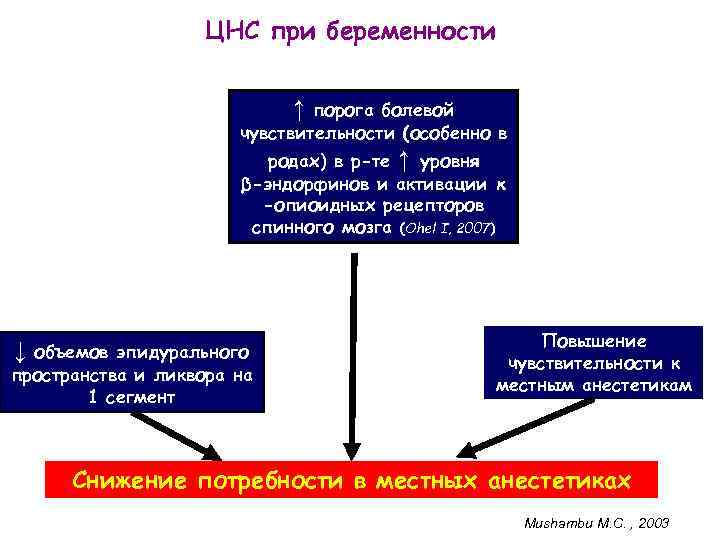 ЦНС при беременности

↑ порога болевой чувствительности (особенно в родах) в р-те ↑ уровня β-эндорфинов и активации κ -опиоидных рецепторов спинного мозга (Ohel I, 2007)

↓ объемов эпидурального пространства и ликвора на 1 сегмент

Повышение чувствительности к местным анестетикам

Снижение потребности в местных анестетиках

Mushambu M.C. , 2003